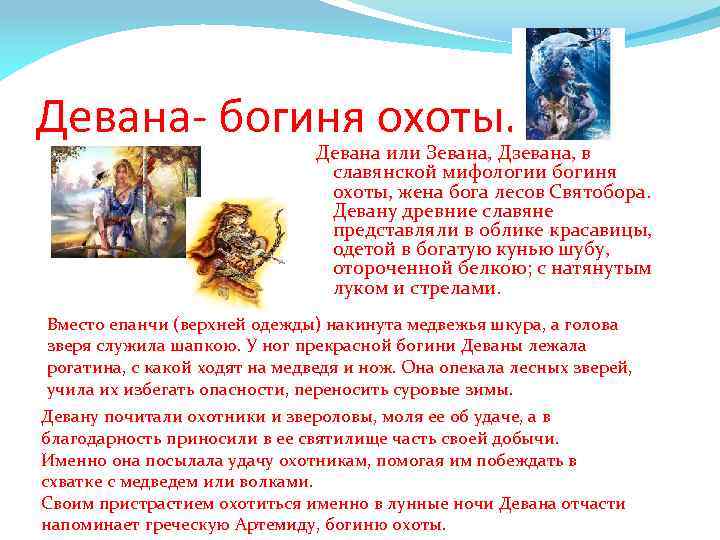 Девана- богиня охоты.

Девана или Зевана, Дзевана, в славянской мифологии богиня охоты, жена бога лесов Святобора. Девану древние славяне представляли в облике красавицы, одетой в богатую кунью шубу, отороченной белкою; с натянутым луком и стрелами.

Вместо епанчи (верхней одежды) накинута медвежья шкура, а голова зверя служила шапкою. У ног прекрасной богини Деваны лежала рогатина, с какой ходят на медведя и нож. Она опекала лесных зверей, учила их избегать опасности, переносить суровые зимы.

Девану почитали охотники и звероловы, моля ее об удаче, а в благодарность приносили в ее святилище часть своей добычи.
Именно она посылала удачу охотникам, помогая им побеждать в схватке с медведем или волками.
Своим пристрастием охотиться именно в лунные ночи Девана отчасти напоминает греческую Артемиду, богиню охоты.